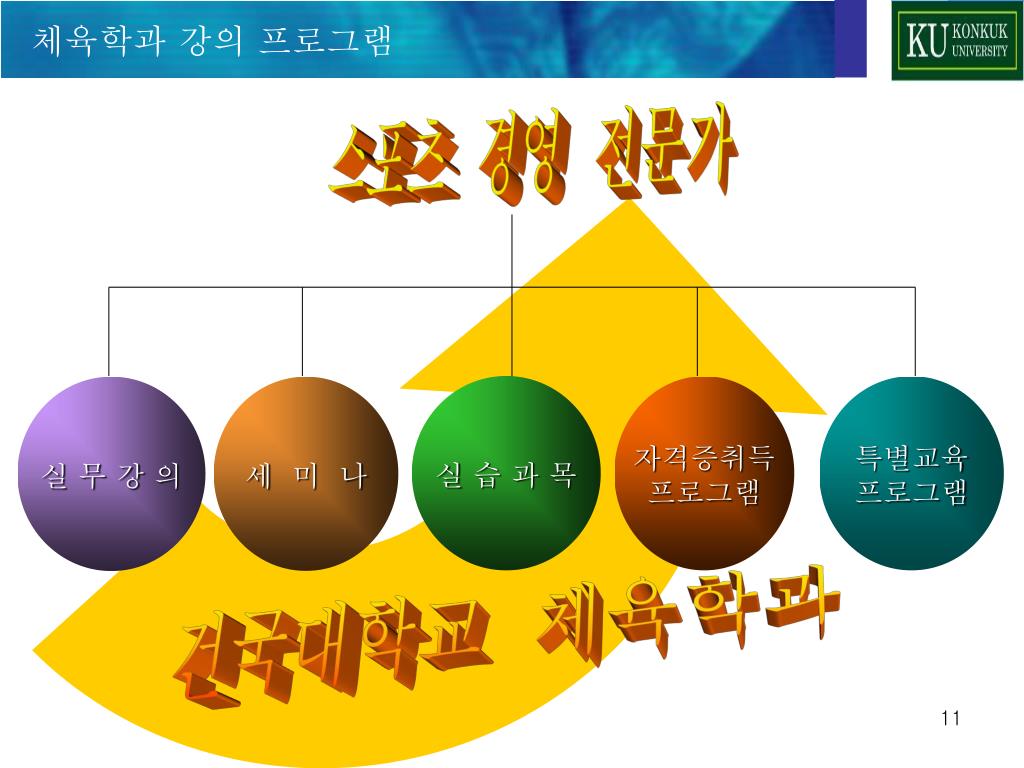 체육학과 강의 프로그램

KU KONKUK UNIVERSITY

스포츠 경영 전문가

실 무 강 의

세 미 나

실 습 과 목

자격증취득 프로그램

특별교육 프로그램

건국대학교 체육학과

11